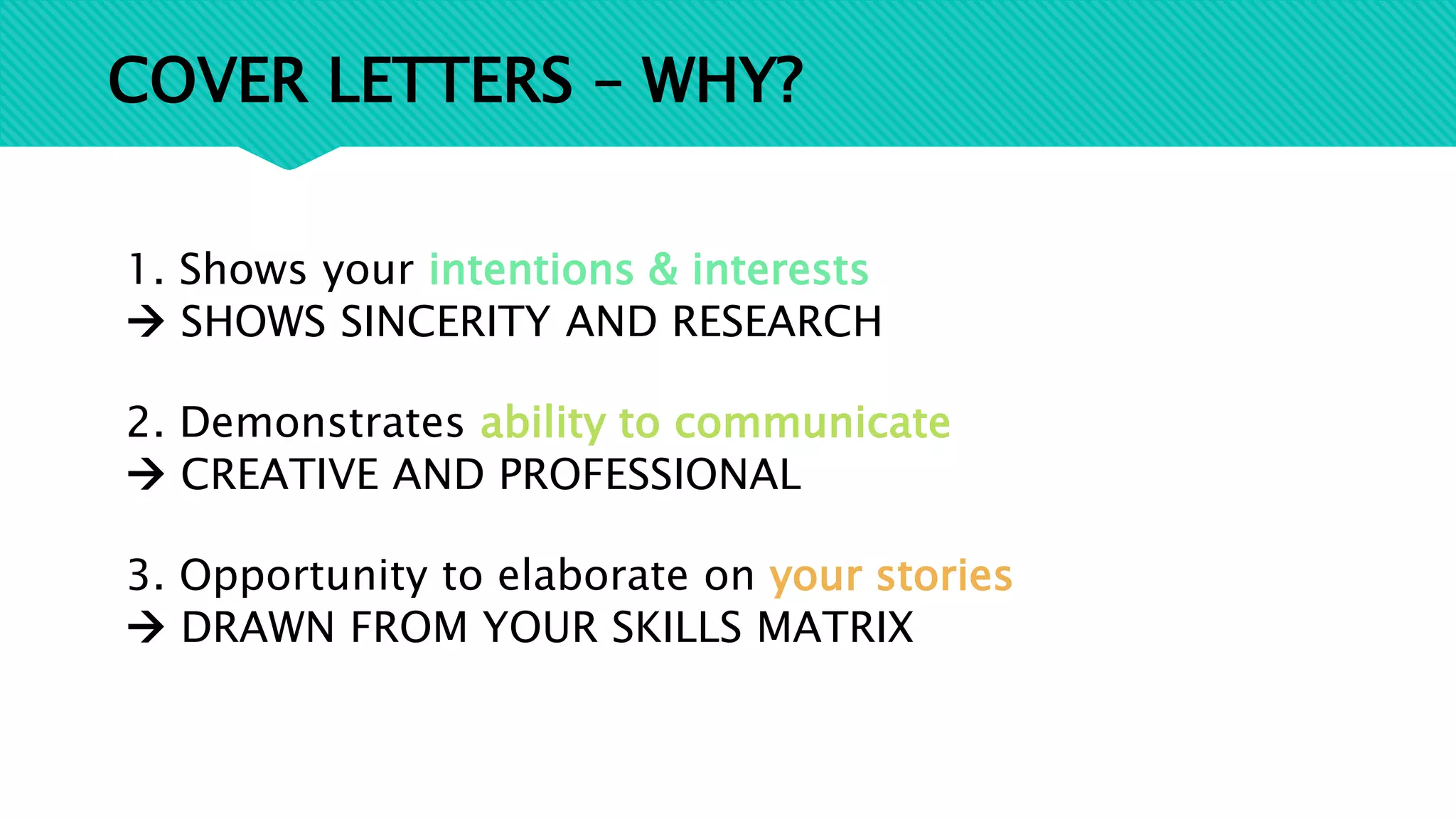 COVER LETTERS – WHY?

1. Shows your intentions & interests
→ SHOWS SINCERITY AND RESEARCH

2. Demonstrates ability to communicate
→ CREATIVE AND PROFESSIONAL

3. Opportunity to elaborate on your stories
→ DRAWN FROM YOUR SKILLS MATRIX